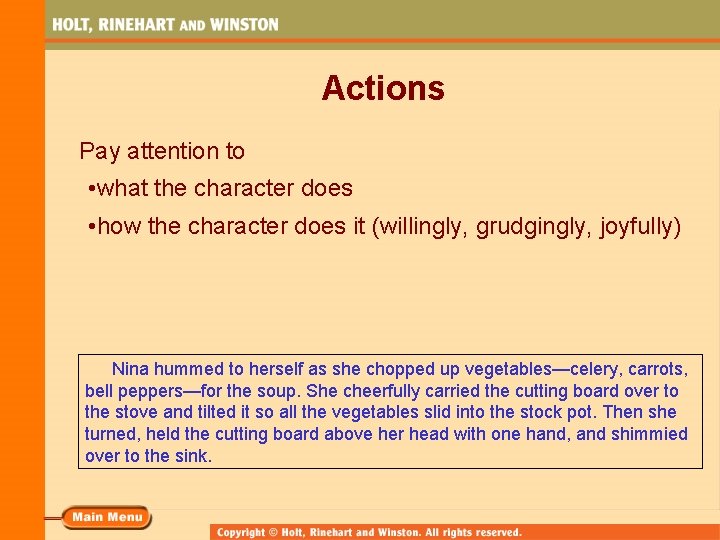 HOLT, RINEHART AND WINSTON

Actions

Pay attention to

•what the character does

•how the character does it (willingly, grudgingly, joyfully)

Nina hummed to herself as she chopped up vegetables—celery, carrots, bell peppers—for the soup. She cheerfully carried the cutting board over to the stove and tilted it so all the vegetables slid into the stock pot. Then she turned, held the cutting board above her head with one hand, and shimmied over to the sink.

Main Menu

Copyright © Holt, Rinehart and Winston. All rights reserved.